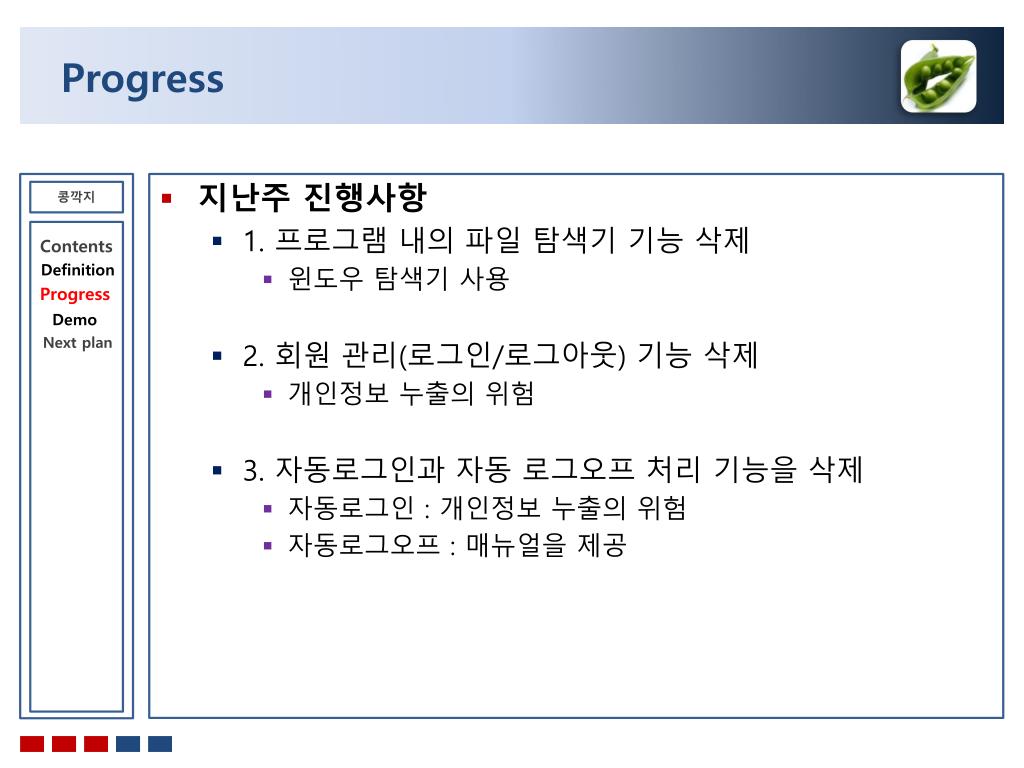 Progress

콩깍지

Contents
Definition
Progress
Demo
Next plan

▪ 지난주 진행사항
▪ 1. 프로그램 내의 파일 탐색기 기능 삭제
▪ 윈도우 탐색기 사용

▪ 2. 회원 관리(로그인/로그아웃) 기능 삭제
▪ 개인정보 누출의 위험

▪ 3. 자동로그인과 자동 로그오프 처리 기능을 삭제
▪ 자동로그인 : 개인정보 누출의 위험
▪ 자동로그오프 : 매뉴얼을 제공